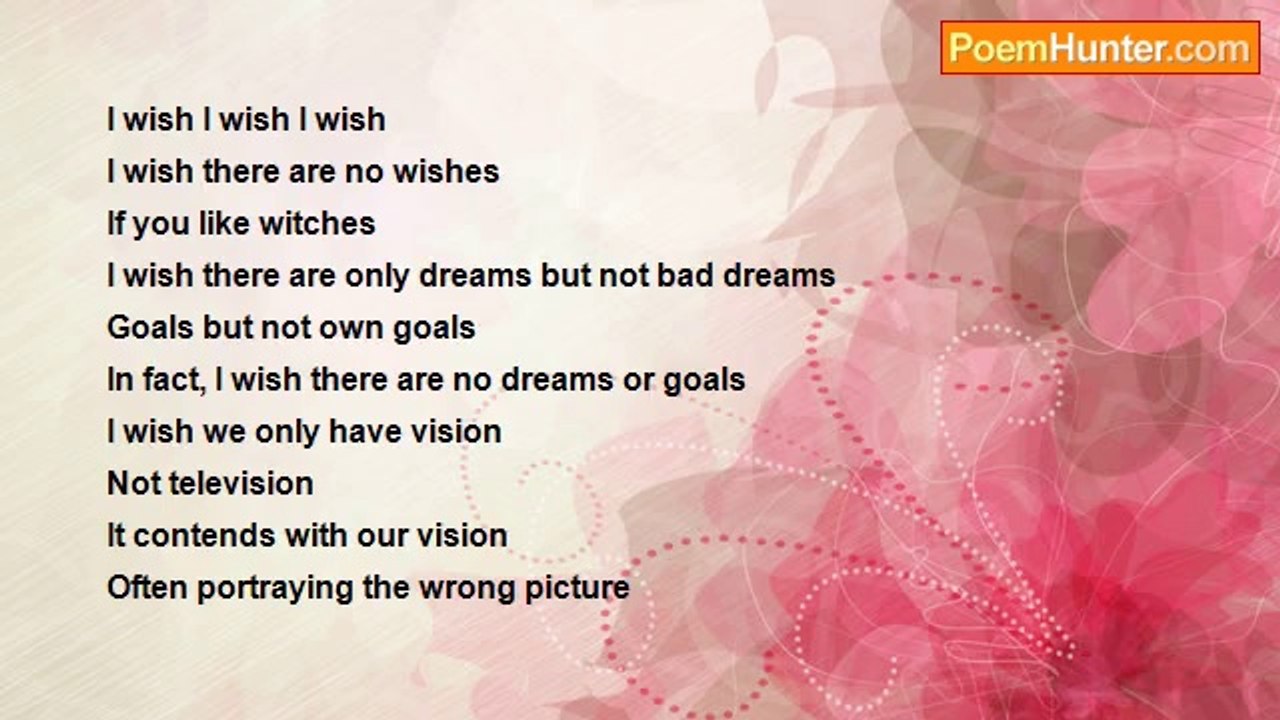 PoemHunter.com

I wish I wish I wish
I wish there are no wishes
If you like witches
I wish there are only dreams but not bad dreams
Goals but not own goals
In fact, I wish there are no dreams or goals
I wish we only have vision
Not television
It contends with our vision
Often portraying the wrong picture